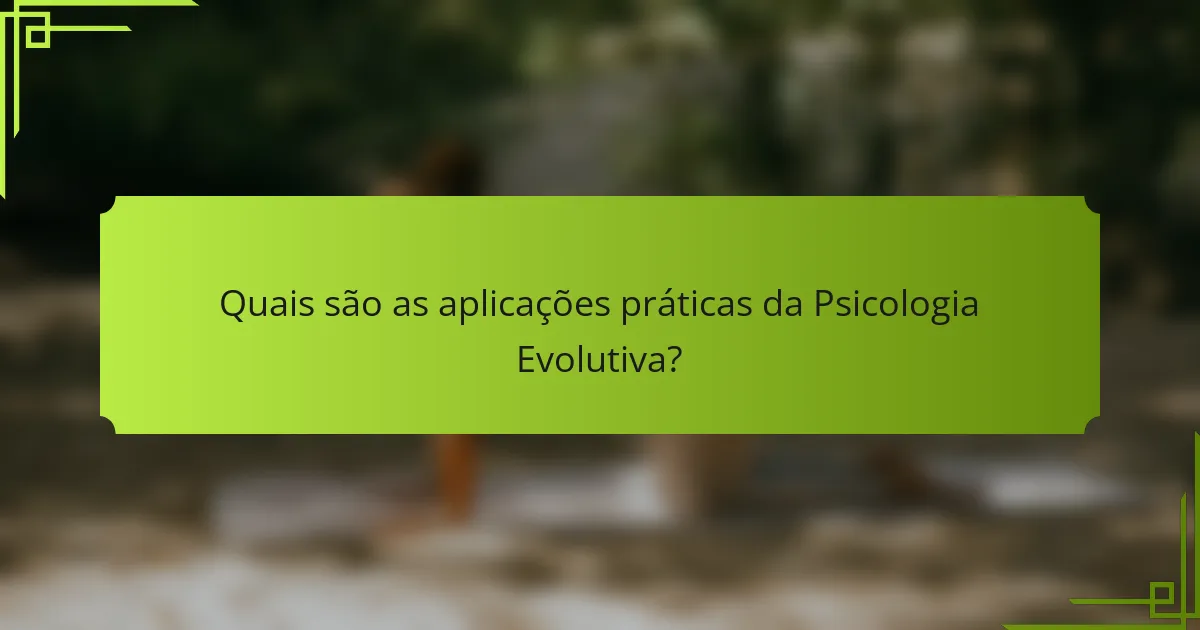 Quais são as aplicações práticas da Psicologia Evolutiva?